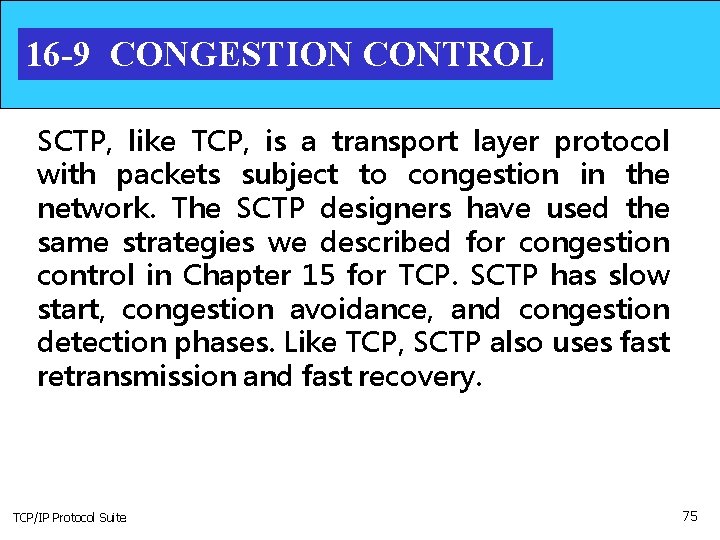 16-9 CONGESTION CONTROL

SCTP, like TCP, is a transport layer protocol with packets subject to congestion in the network. The SCTP designers have used the same strategies we described for congestion control in Chapter 15 for TCP. SCTP has slow start, congestion avoidance, and congestion detection phases. Like TCP, SCTP also uses fast retransmission and fast recovery.

TCP/IP Protocol Suite

75